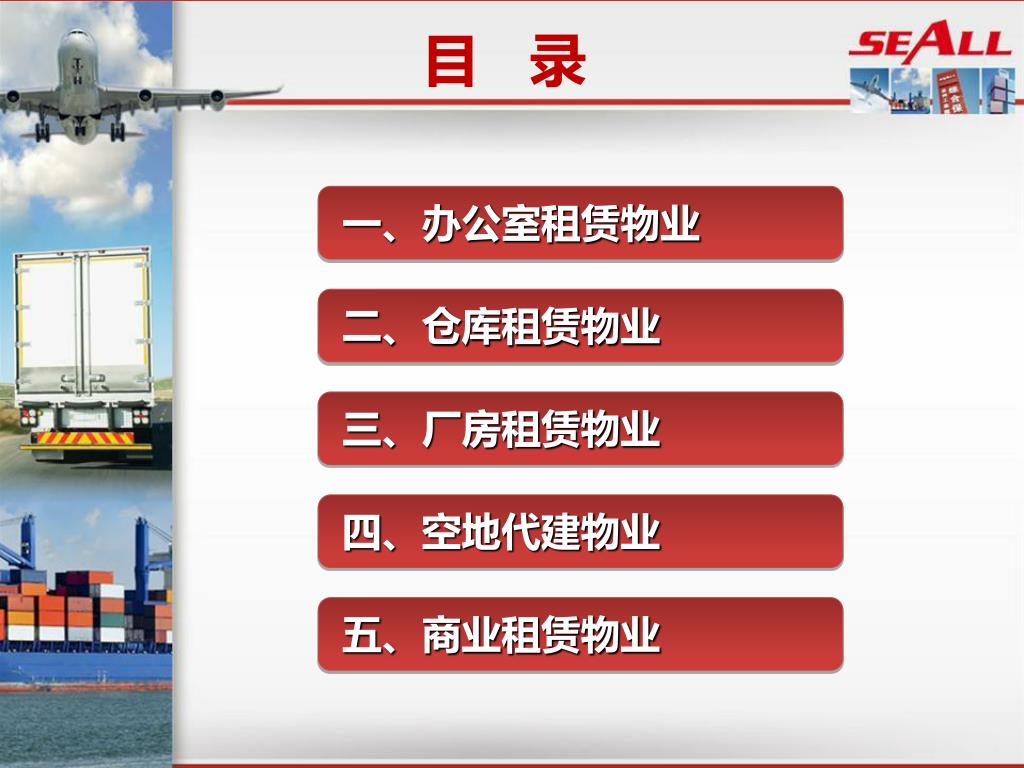 目　录

SEALL

一、办公室租赁物业

二、仓库租赁物业

三、厂房租赁物业

四、空地代建物业

五、商业租赁物业